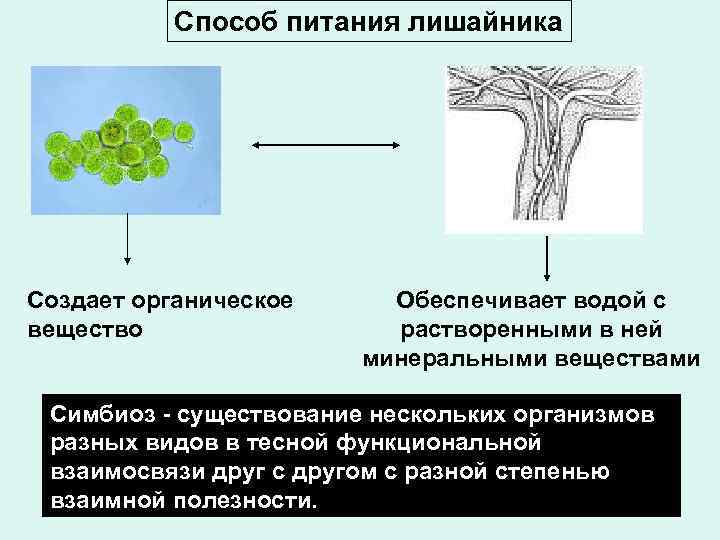 Способ питания лишайника

Создает органическое вещество

Обеспечивает водой с растворенными в ней минеральными веществами

Симбиоз - существование нескольких организмов разных видов в тесной функциональной взаимосвязи друг с другом с разной степенью взаимной полезности.